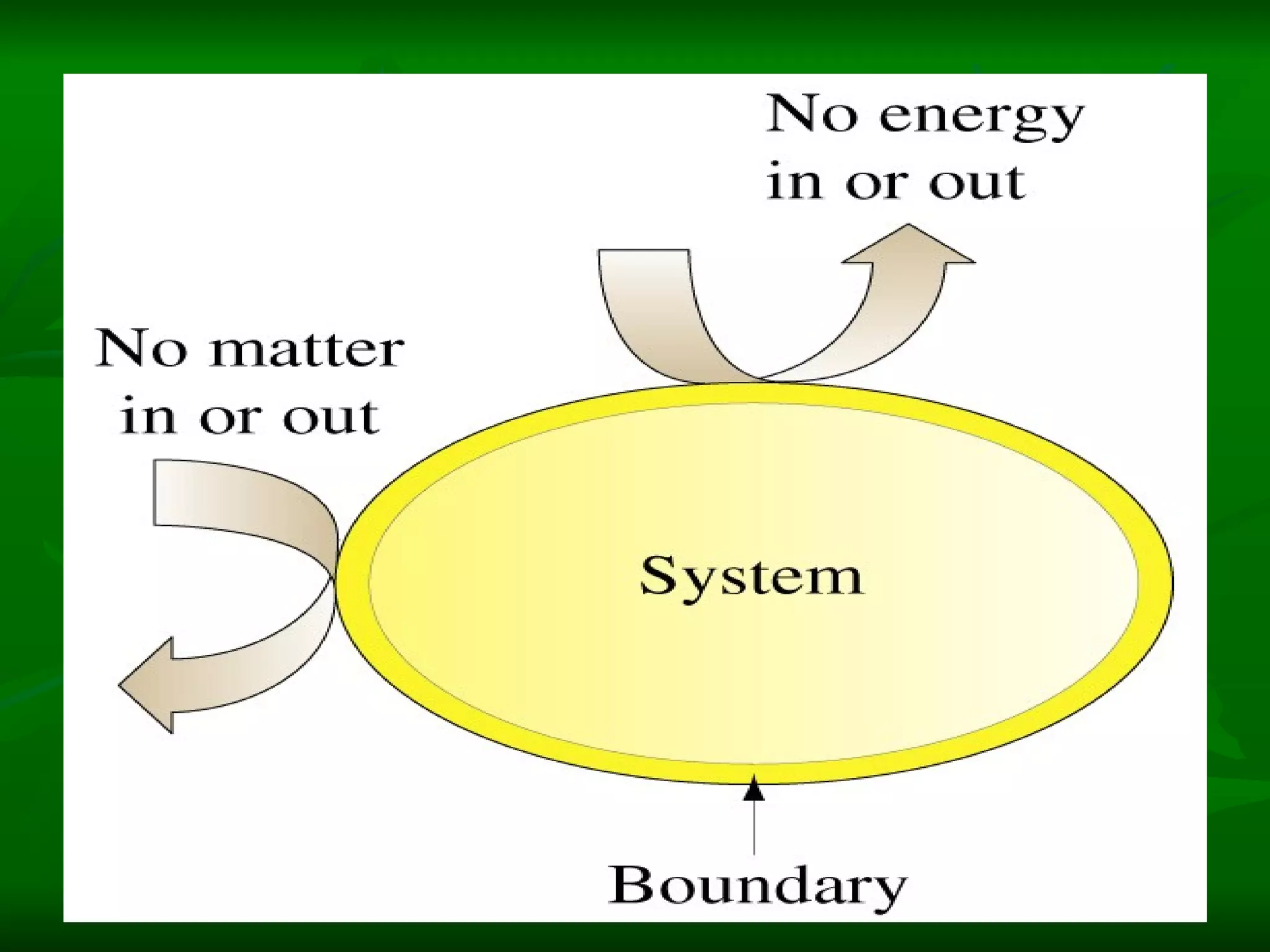 No energy in or out

No matter in or out

System

Boundary